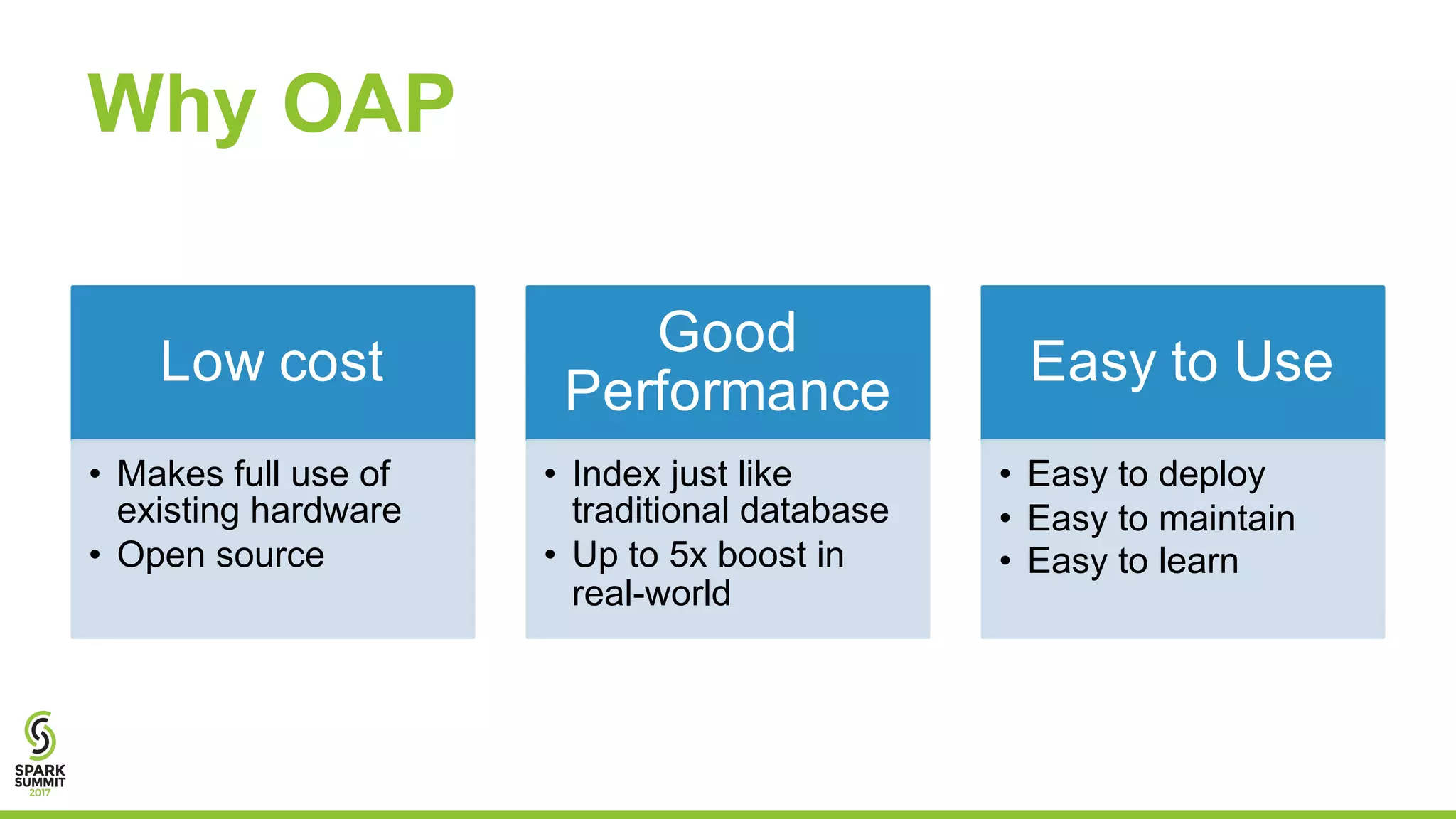 Why OAP

Low cost

• Makes full use of existing hardware
• Open source

Good Performance

• Index just like traditional database
• Up to 5x boost in real-world

Easy to Use

• Easy to deploy
• Easy to maintain
• Easy to learn

SPARK SUMMIT 2017